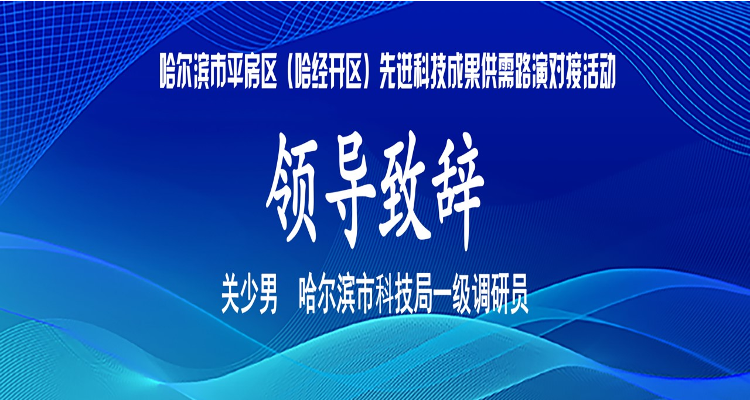 哈尔滨市平房区（哈经开区）先进科技成果供需路演对接活动

领导致辞

关少男　哈尔滨市科技局一级调研员